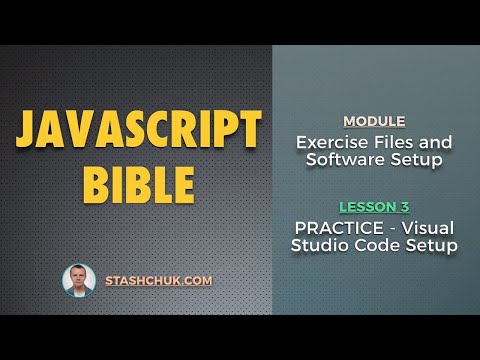 JAVASCRIPT BIBLE

STASHCHUK.COM

MODULE

Exercise Files and Software Setup

LESSON 3

PRACTICE - Visual Studio Code Setup